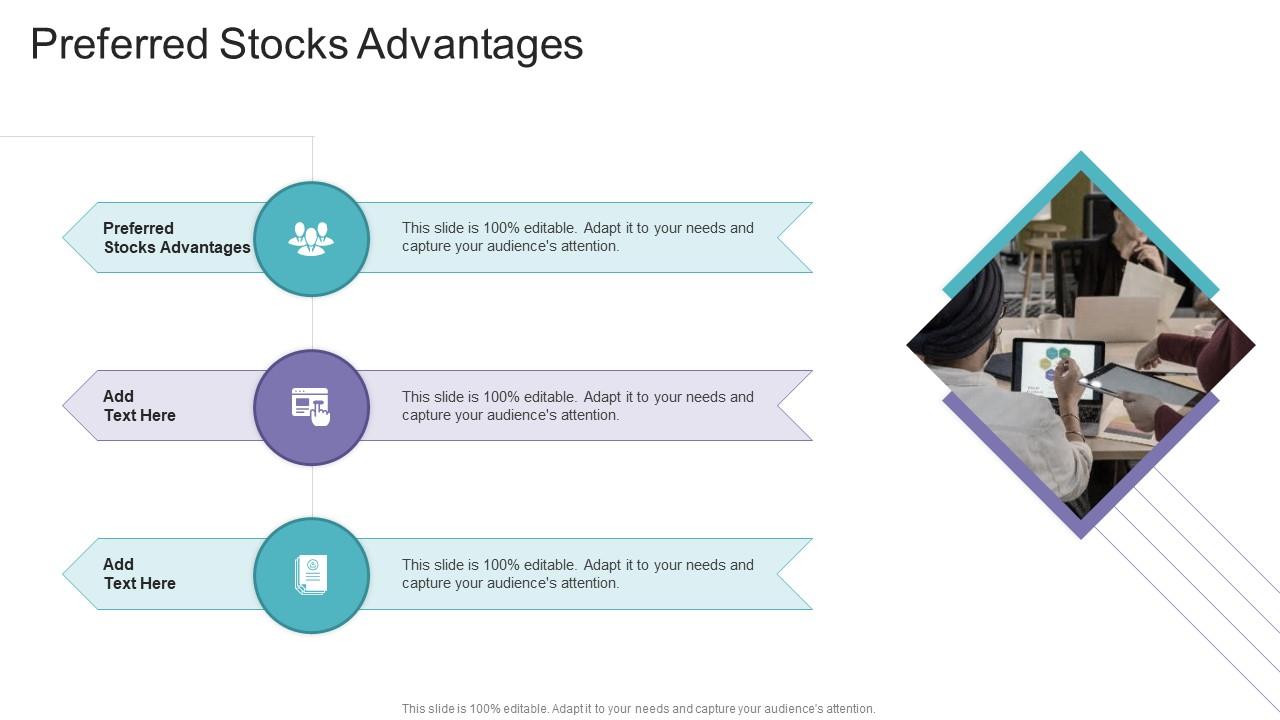 Preferred Stocks Advantages

Preferred Stocks Advantages

This slide is 100% editable. Adapt it to your needs and capture your audience's attention.

Add Text Here

This slide is 100% editable. Adapt it to your needs and capture your audience's attention.

Add Text Here

This slide is 100% editable. Adapt it to your needs and capture your audience's attention.

This slide is 100% editable. Adapt it to your needs and capture your audience's attention.